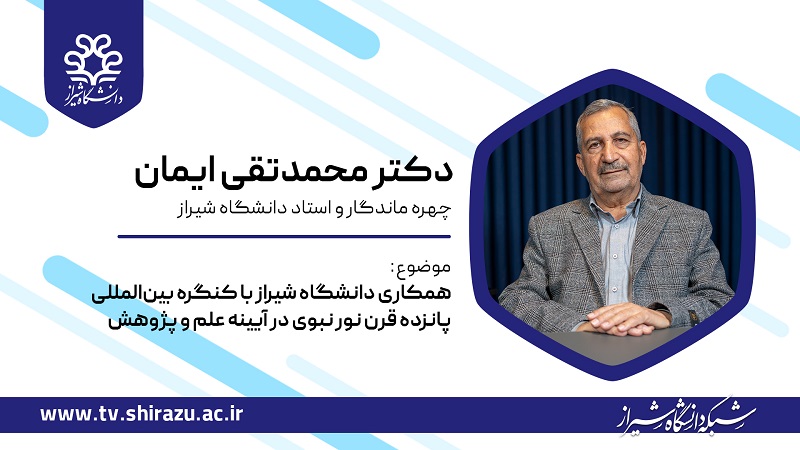 دانشگاه شیراز

دکتر محمدتقی ایمان
چهره ماندگار و استاد دانشگاه شیراز

موضوع:
همکاری دانشگاه شیراز با کنگره بین‌المللی پانزده قرن نور نبوی در آیینه علم و پژوهش

www.tv.shirazu.ac.ir

شبکه دانشگاه شیراز